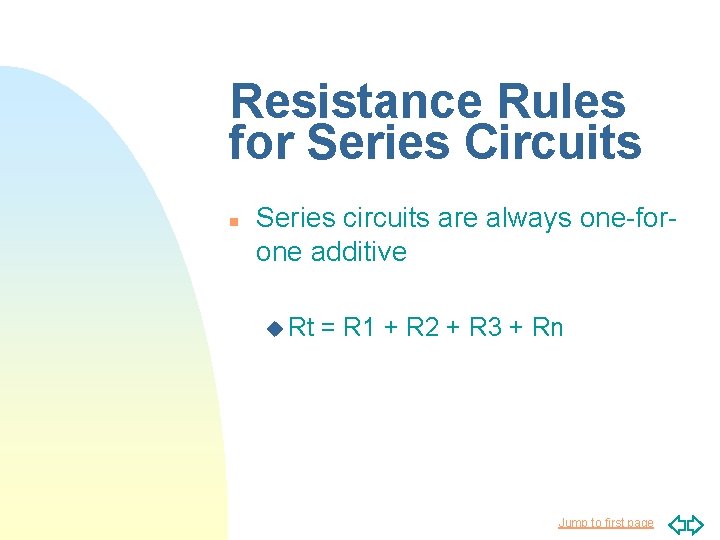 Resistance Rules for Series Circuits

Series circuits are always one-for-one additive

Rt = R1 + R2 + R3 + Rn

Jump to first page